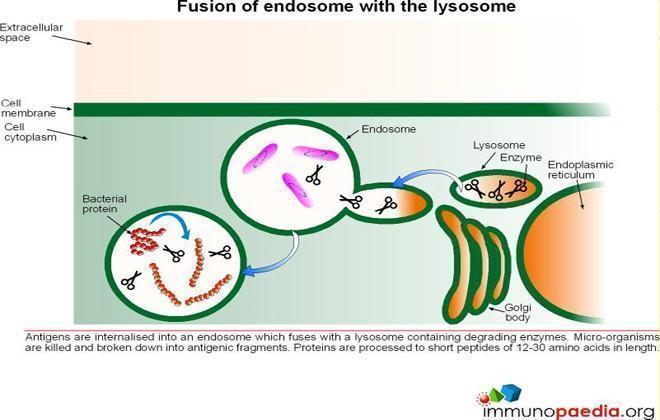 Fusion of endosome with the lysosome

Extracellular space

Cell membrane

Cell cytoplasm

Endosome

Lysosome

Enzyme

Endoplasmic reticulum

Bacterial protein

Golgi body

Antigens are internalised into an endosome which fuses with a lysosome containing degrading enzymes. Micro-organisms are killed and broken down into antigenic fragments. Proteins are processed to short peptides of 12-30 amino acids in length.

immunopaedia.org